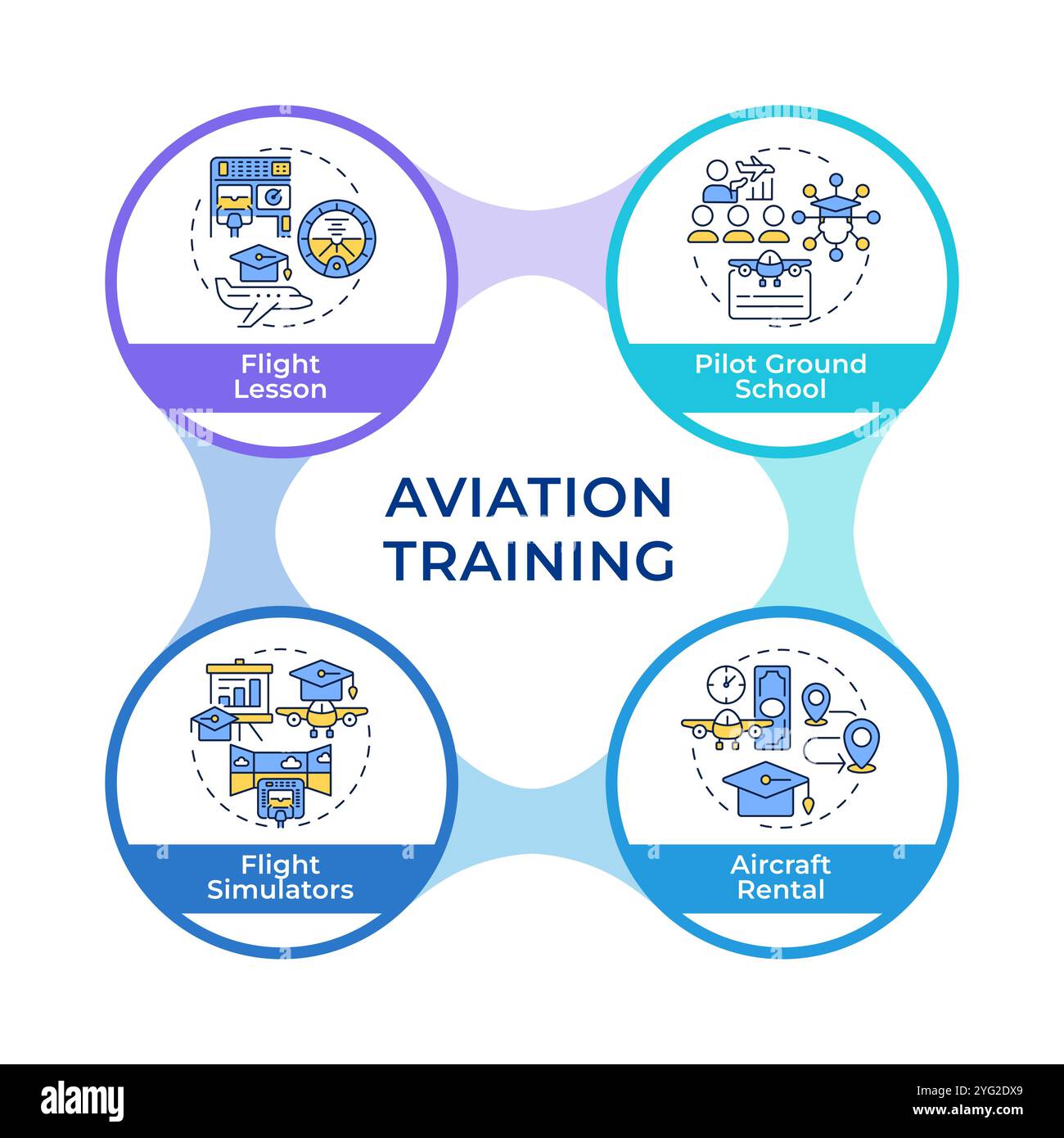 Flight Lesson

Pilot Ground School

AVIATION TRAINING

Flight Simulators

Aircraft Rental

alamy

Image ID: 2YG2DX9
www.alamy.com